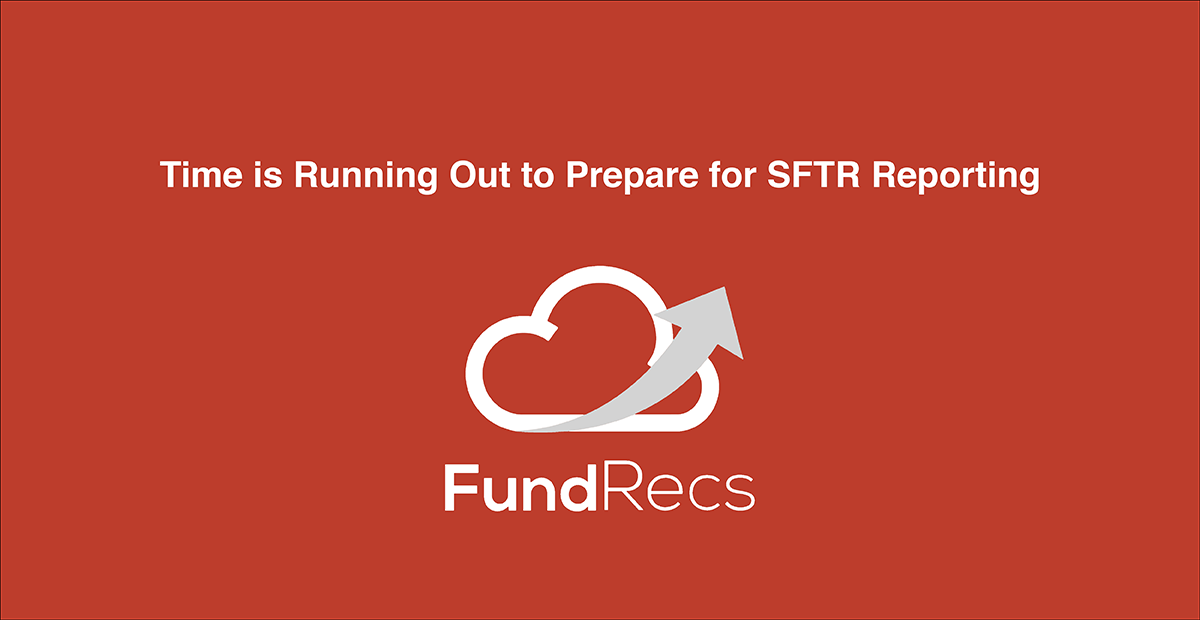 Time is Running Out to Prepare for SFTR Reporting

FundRecs